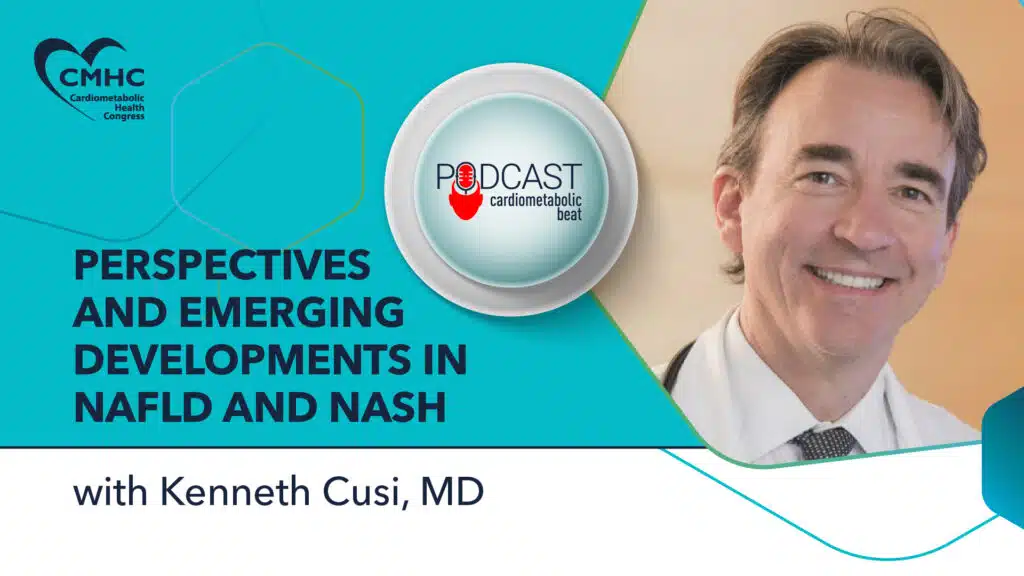 CMHC
Cardiometabolic Health Congress

PODCAST
cardiometabolic beat

PERSPECTIVES AND EMERGING DEVELOPMENTS IN NAFLD AND NASH

with Kenneth Cusi, MD